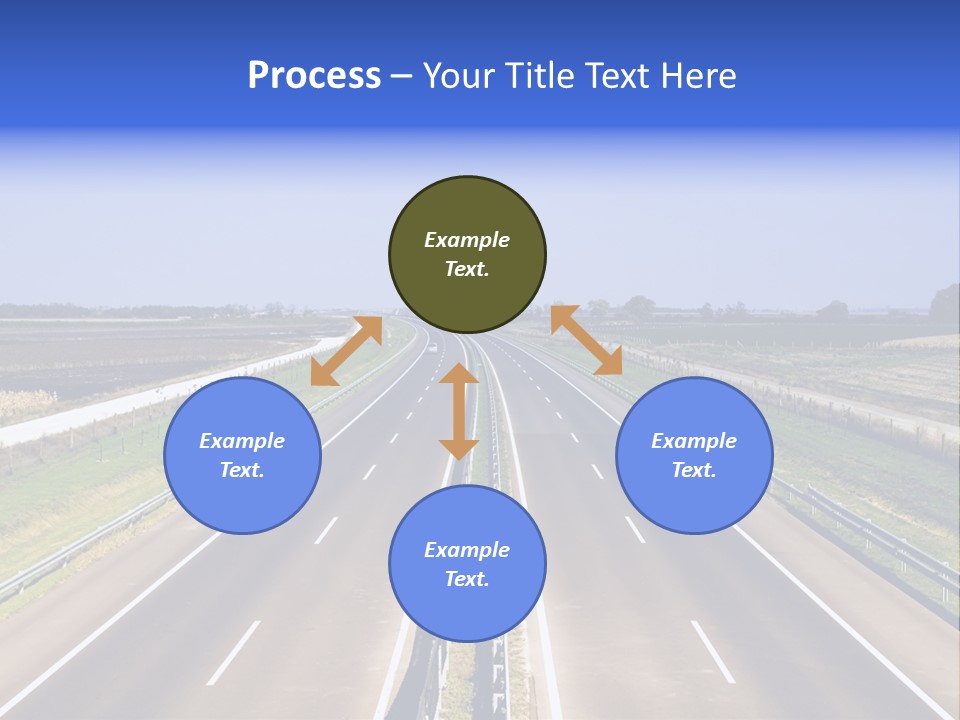 Process – Your Title Text Here

Example Text.

Example Text.

Example Text.

Example Text.